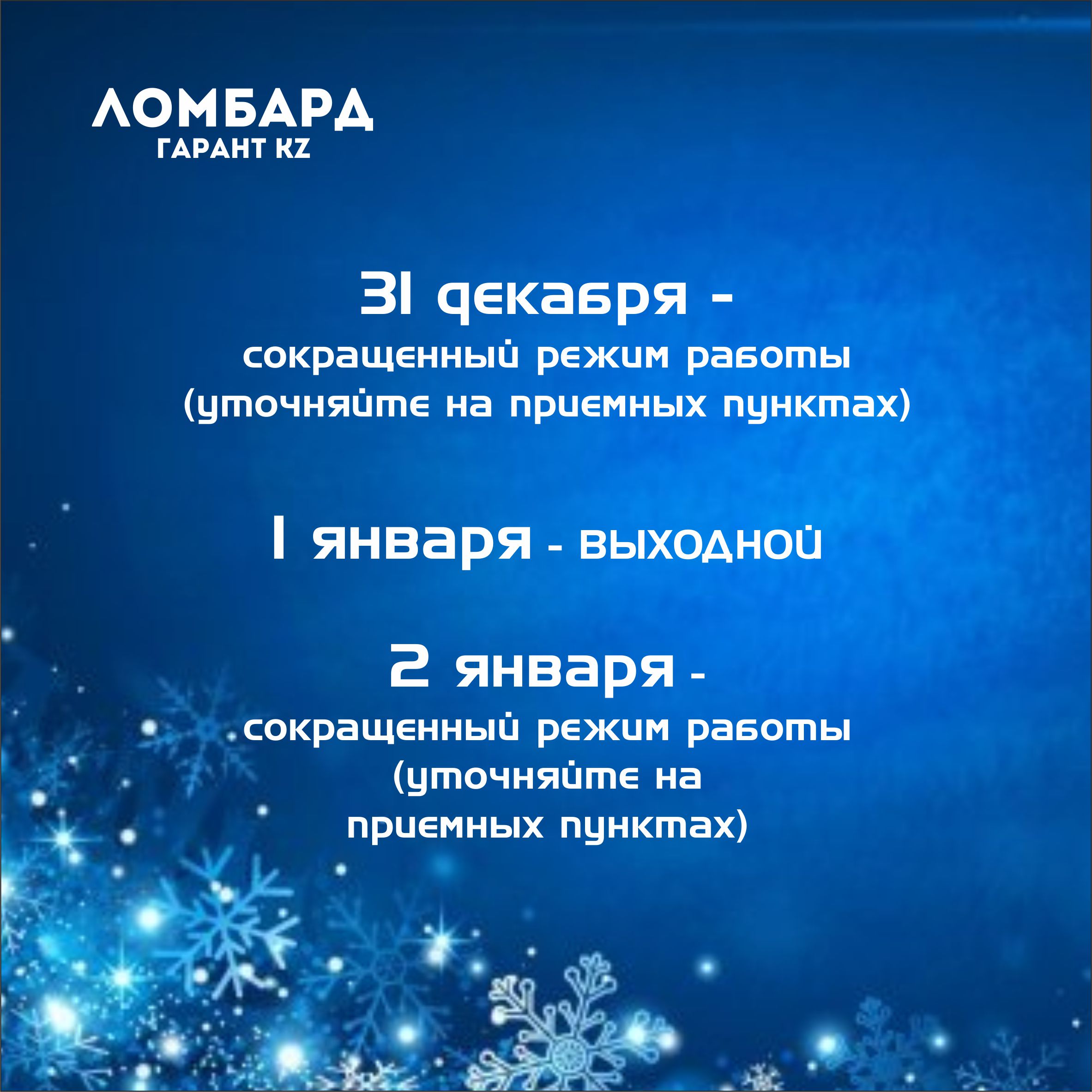 ЛОМБАРД
ГАРАНТ KZ

31 декабря -
сокращенный режим работы
(уточняйте на приемных пунктах)

1 января - выходной

2 января -
сокращенный режим работы
(уточняйте на
приемных пунктах)